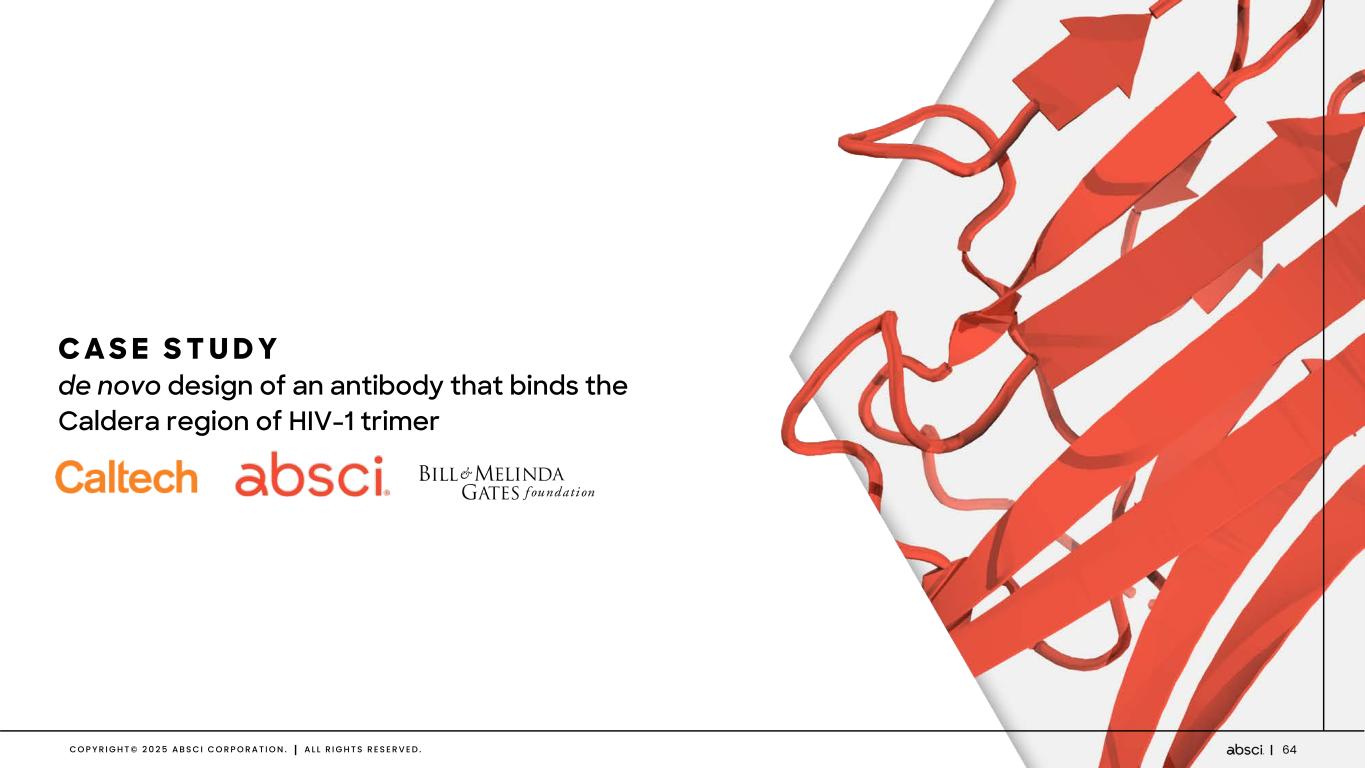 CASE STUDY

de novo design of an antibody that binds the Caldera region of HIV-1 trimer

Caltech absci. BILL & MELINDA GATES foundation

COPYRIGHT© 2025 ABSCI CORPORATION. | ALL RIGHTS RESERVED.

absci | 64